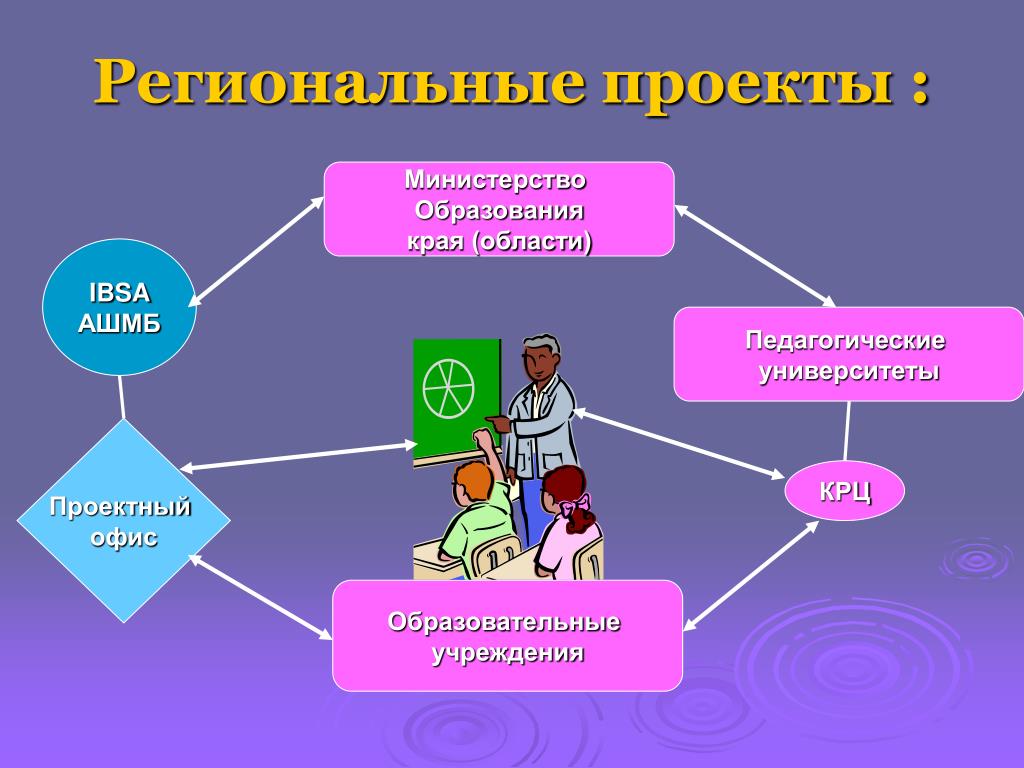 Региональные проекты :

Министерство Образования края (области)

IBSA
АШМБ

Педагогические университеты

Проектный офис

КРЦ

Образовательные учреждения